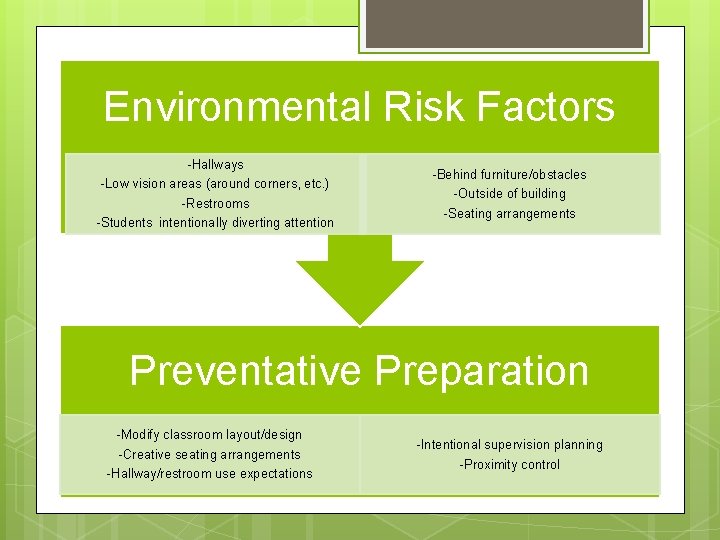 Environmental Risk Factors

-Hallways
-Low vision areas (around corners, etc.)
-Restrooms
-Students intentionally diverting attention

-Behind furniture/obstacles
-Outside of building
-Seating arrangements

Preventative Preparation

-Modify classroom layout/design
-Creative seating arrangements
-Hallway/restroom use expectations

-Intentional supervision planning
-Proximity control